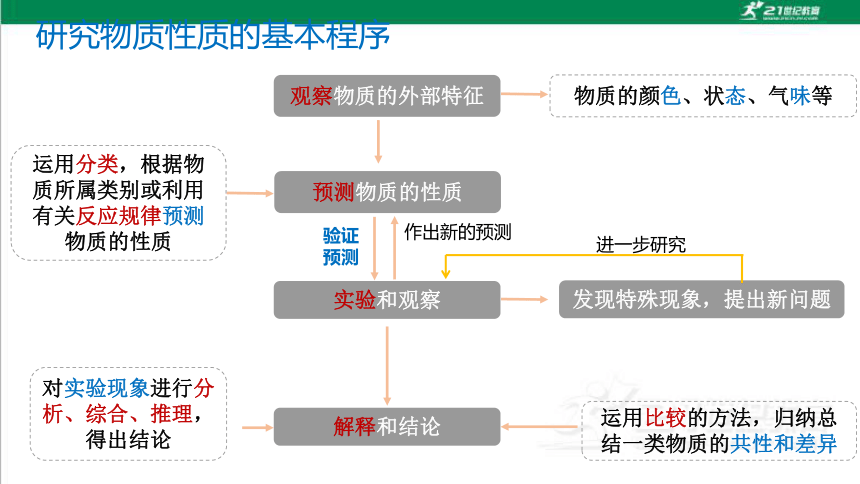 21世纪教育

研究物质性质的基本程序

观察物质的外部特征

物质的颜色、状态、气味等

运用分类，根据物质所属类别或利用有关反应规律预测物质的性质

预测物质的性质

验证预测

作出新的预测

进一步研究

实验和观察

发现特殊现象，提出新问题

对实验现象进行分析、综合、推理，得出结论

解释和结论

运用比较的方法，归纳总结一类物质的共性和差异